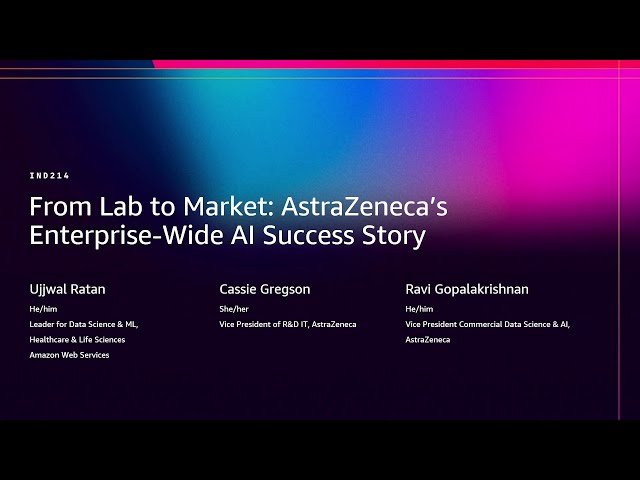 IND214

From Lab to Market: AstraZeneca's Enterprise-Wide AI Success Story

Ujjwal Ratan
He/him
Leader for Data Science & ML, Healthcare & Life Sciences
Amazon Web Services

Cassie Gregson
She/her
Vice President of R&D IT, AstraZeneca

Ravi Gopalakrishnan
He/him
Vice President Commercial Data Science & AI, AstraZeneca